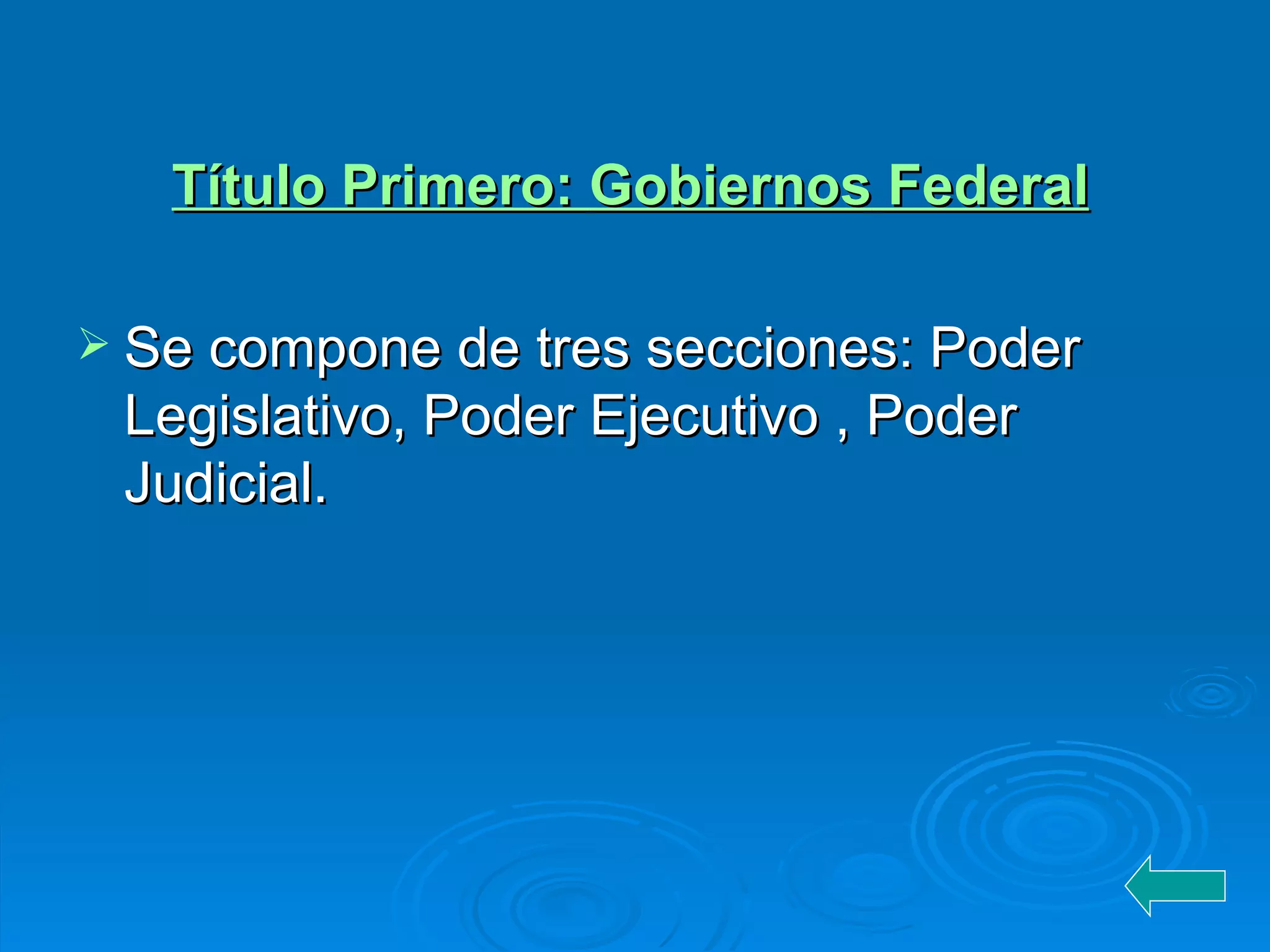 Título Primero: Gobiernos Federal

➢ Se compone de tres secciones: Poder Legislativo, Poder Ejecutivo , Poder Judicial.